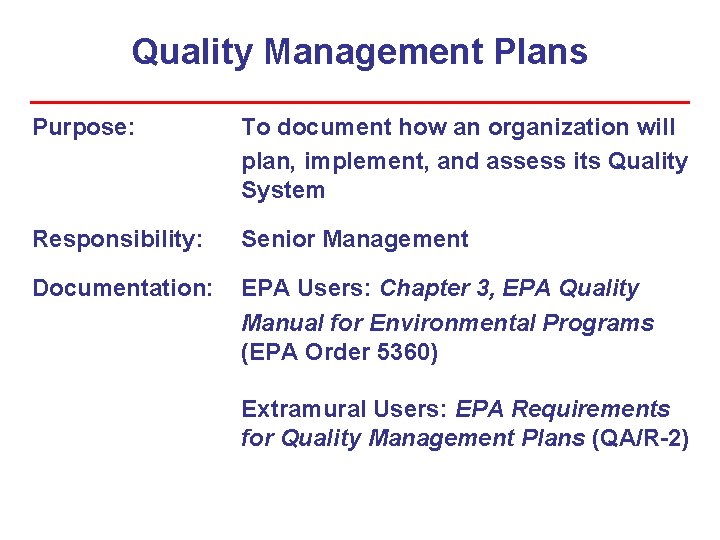 Quality Management Plans

Purpose: To document how an organization will plan, implement, and assess its Quality System

Responsibility: Senior Management

Documentation: EPA Users: Chapter 3, EPA Quality Manual for Environmental Programs (EPA Order 5360)

Extramural Users: EPA Requirements for Quality Management Plans (QA/R-2)